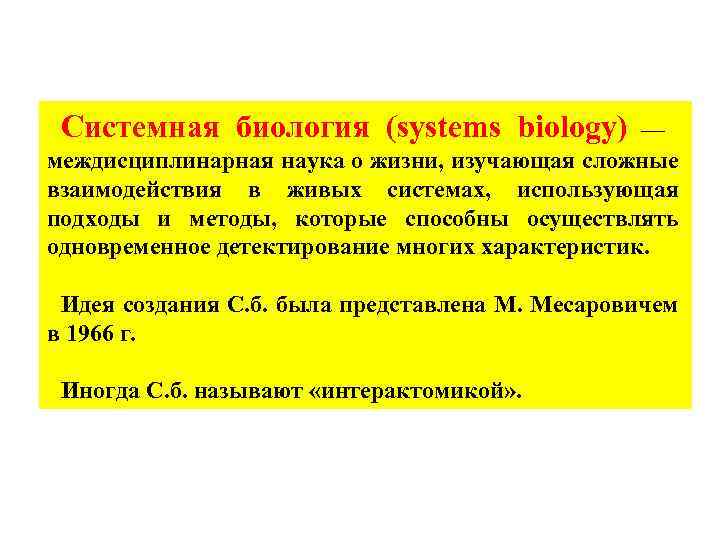 Системная биология (systems biology) — междисциплинарная наука о жизни, изучающая сложные взаимодействия в живых системах, использующая подходы и методы, которые способны осуществлять одновременное детектирование многих характеристик.

Идея создания С.б. была представлена М. Месаровичем в 1966 г.

Иногда С.б. называют «интерактомикой».